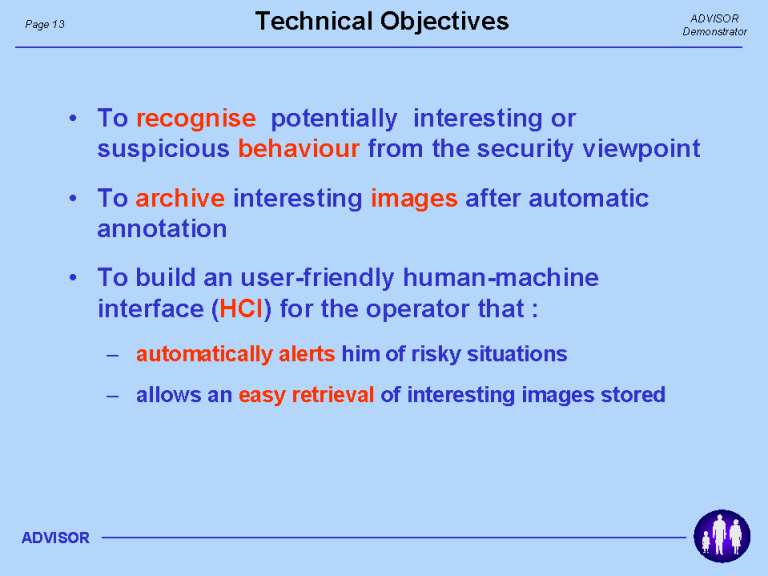 Page 13

Technical Objectives

ADVISOR
Demonstrator

• To recognise potentially interesting or suspicious behaviour from the security viewpoint

• To archive interesting images after automatic annotation

• To build an user-friendly human-machine interface (HCI) for the operator that :

– automatically alerts him of risky situations

– allows an easy retrieval of interesting images stored

ADVISOR